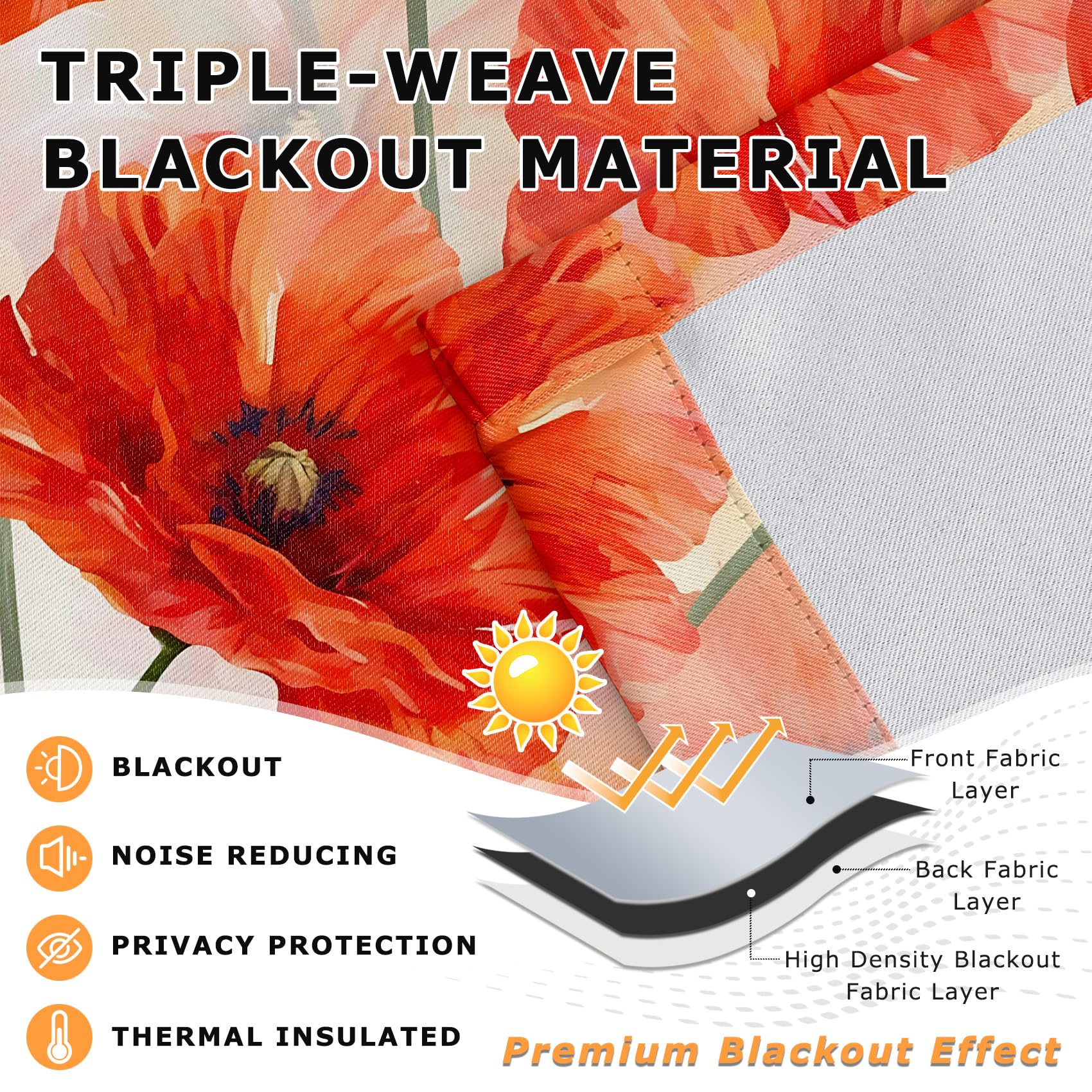 TRIPLE-WEAVE BLACKOUT MATERIAL

BLACKOUT

NOISE REDUCING

PRIVACY PROTECTION

THERMAL INSULATED

Front Fabric Layer

Back Fabric Layer

High Density Blackout Fabric Layer

Premium Blackout Effect